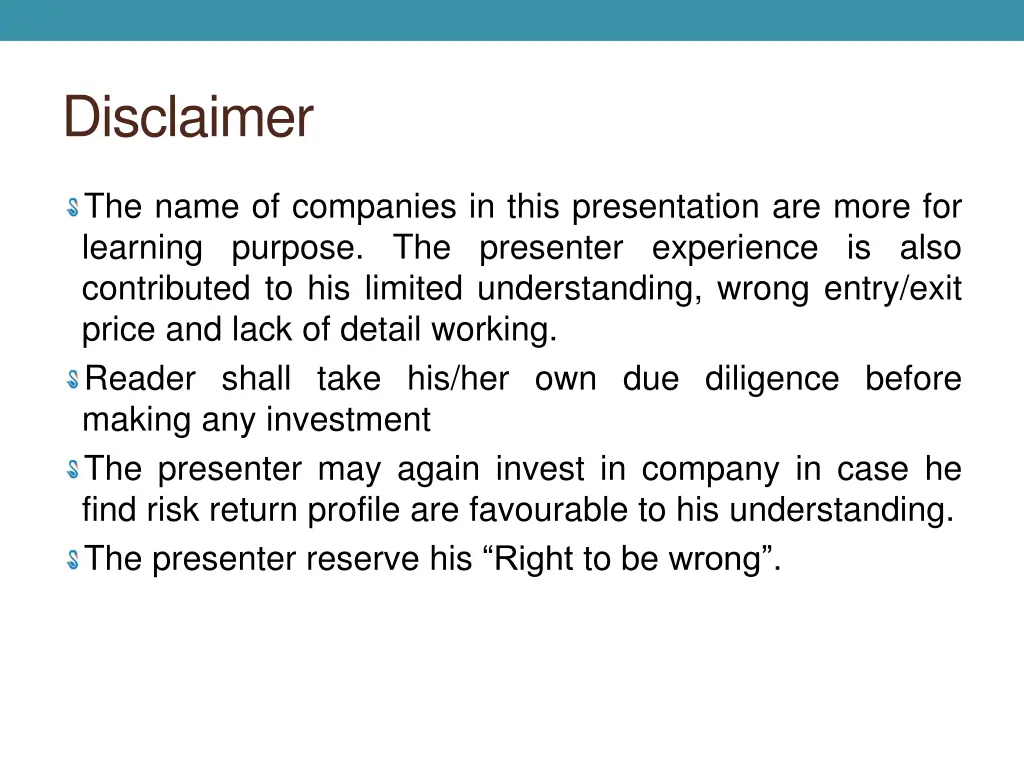 Disclaimer

The name of companies in this presentation are more for learning purpose. The presenter experience is also contributed to his limited understanding, wrong entry/exit price and lack of detail working.

Reader shall take his/her own due diligence before making any investment

The presenter may again invest in company in case he find risk return profile are favourable to his understanding.

The presenter reserve his “Right to be wrong”.